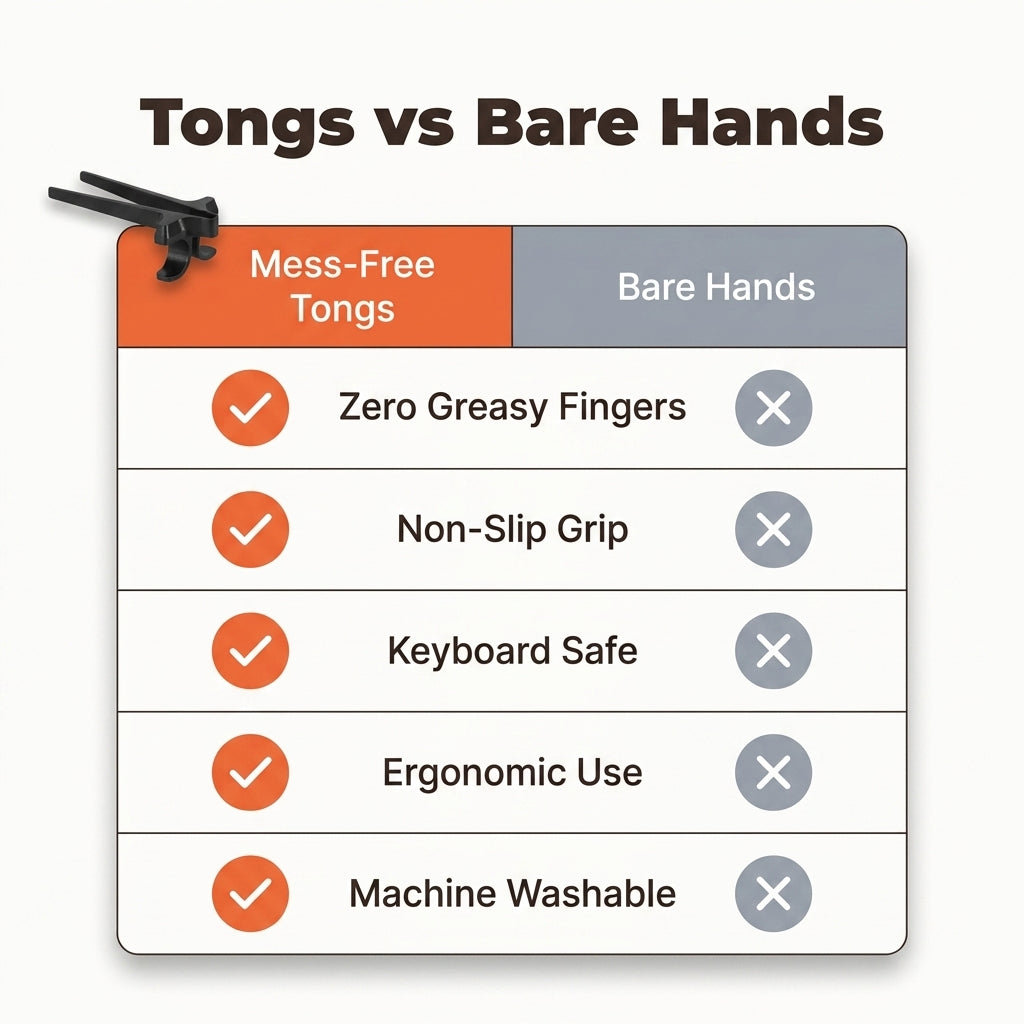 Tongs vs Bare Hands

| Mess-Free Tongs | | Bare Hands |
|---|---|---|
| ✓ | Zero Greasy Fingers | ✕ |
| ✓ | Non-Slip Grip | ✕ |
| ✓ | Keyboard Safe | ✕ |
| ✓ | Ergonomic Use | ✕ |
| ✓ | Machine Washable | ✕ |